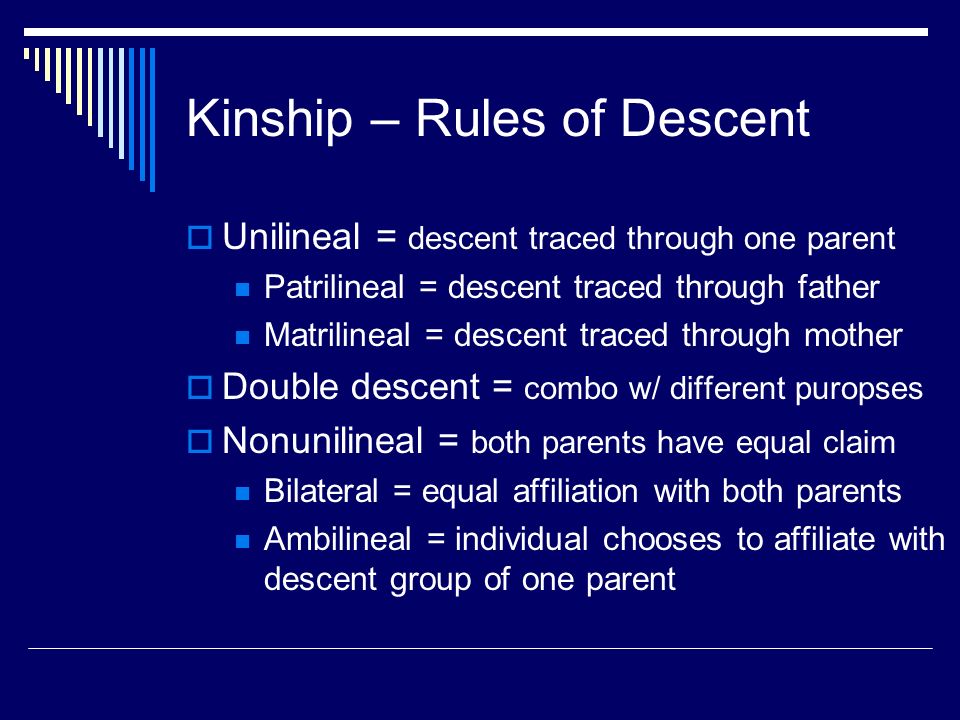 Kinship – Rules of Descent

Unilineal = descent traced through one parent

Patrilineal = descent traced through father

Matrilineal = descent traced through mother

Double descent = combo w/ different puropses

Nonunilineal = both parents have equal claim

Bilateral = equal affiliation with both parents

Ambilineal = individual chooses to affiliate with descent group of one parent